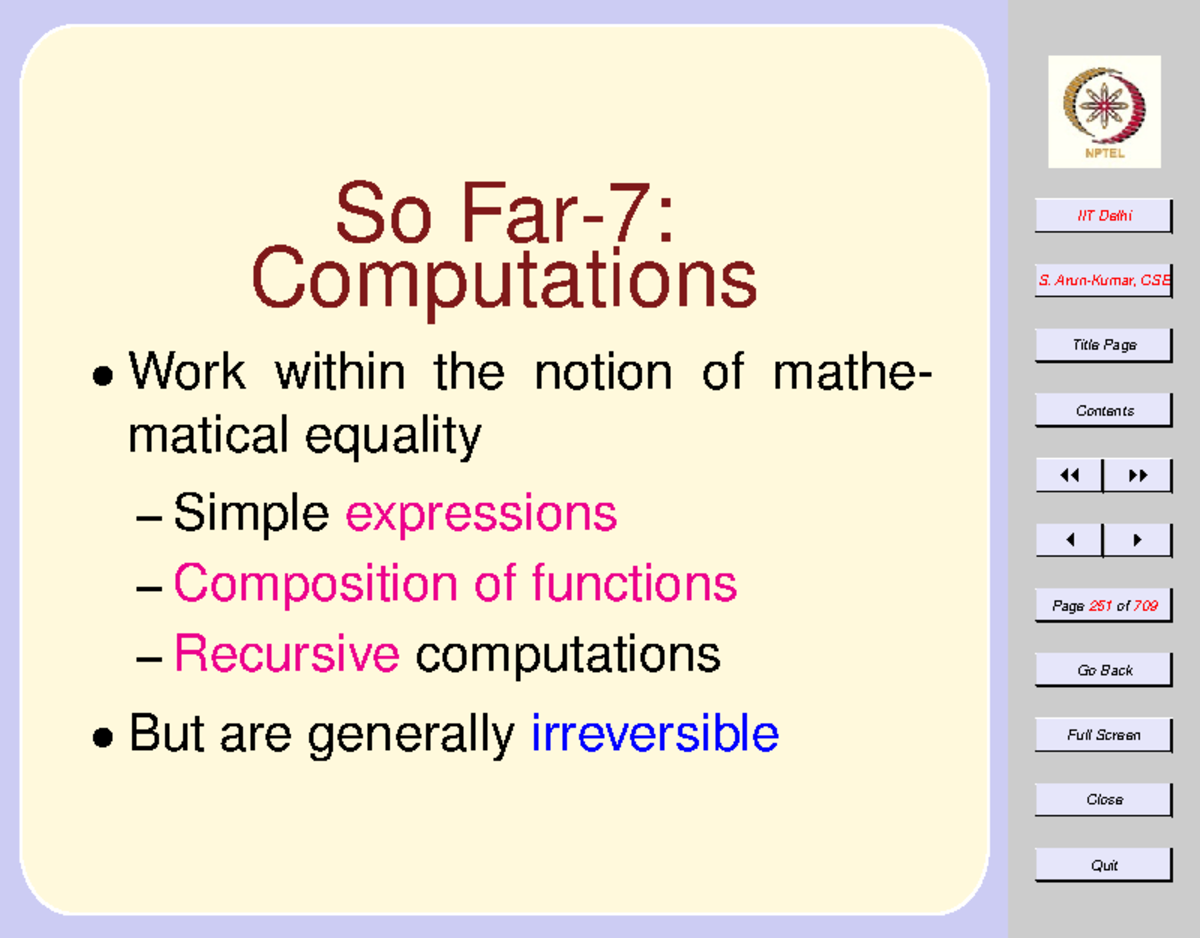 So Far-7: Computations

• Work within the notion of mathematical equality

– Simple expressions

– Composition of functions

– Recursive computations

• But are generally irreversible

NPTEL

IIT Delhi

S. Arun-Kumar, CSE

Title Page

Contents

◀◀ ▶▶

◀ ▶

Page 251 of 709

Go Back

Full Screen

Close

Quit